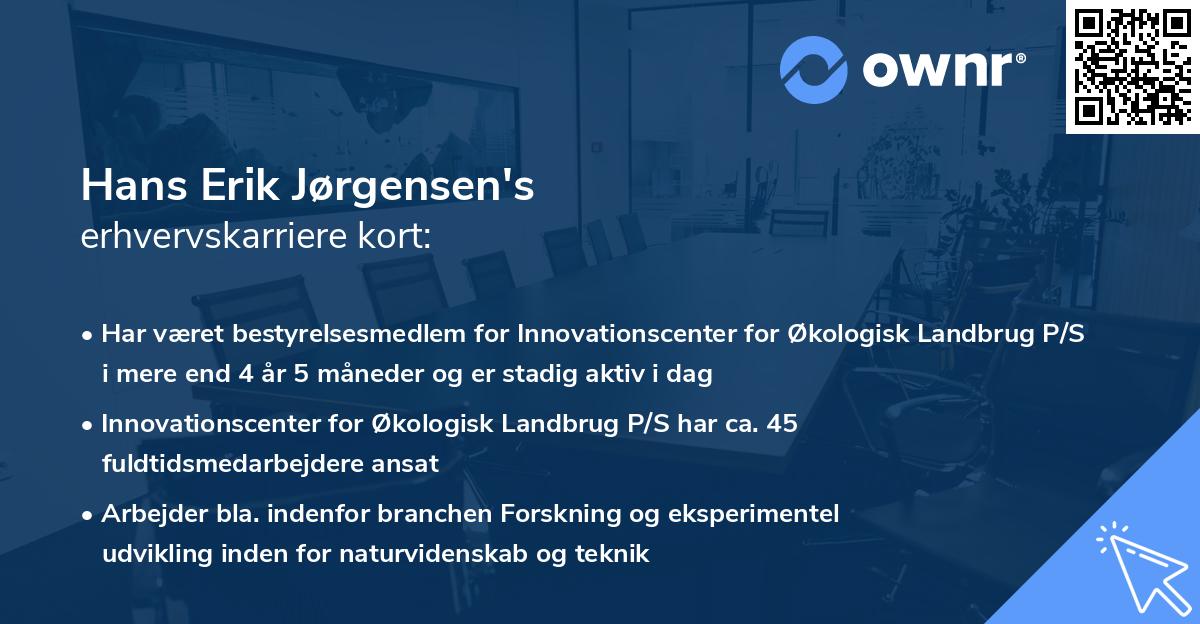 ownr®

Hans Erik Jørgensen's
erhvervskarriere kort:

• Har været bestyrelsesmedlem for Innovationscenter for Økologisk Landbrug P/S i mere end 4 år 5 måneder og er stadig aktiv i dag

• Innovationscenter for Økologisk Landbrug P/S har ca. 45 fuldtidsmedarbejdere ansat

• Arbejder bla. indenfor branchen Forskning og eksperimentel udvikling inden for naturvidenskab og teknik